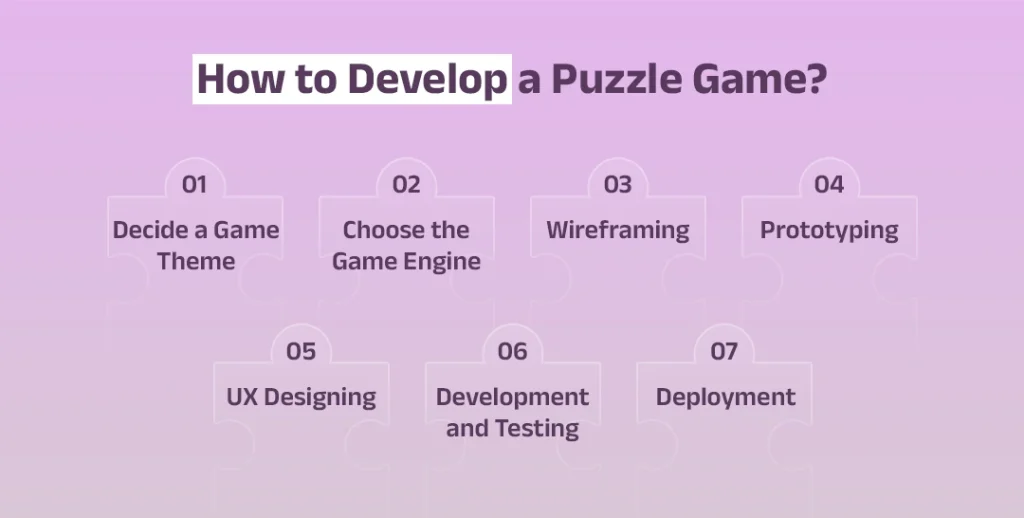 How to Develop a Puzzle Game?

01
Decide a Game Theme

02
Choose the Game Engine

03
Wireframing

04
Prototyping

05
UX Designing

06
Development and Testing

07
Deployment